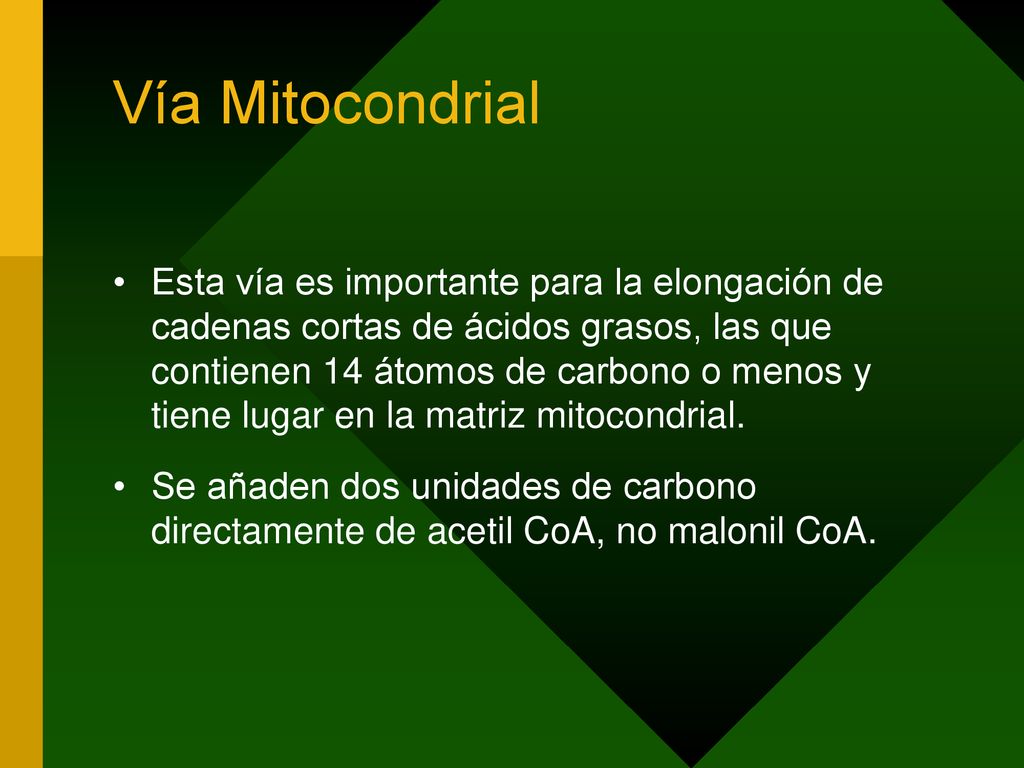 Vía Mitocondrial

• Esta vía es importante para la elongación de cadenas cortas de ácidos grasos, las que contienen 14 átomos de carbono o menos y tiene lugar en la matriz mitocondrial.

• Se añaden dos unidades de carbono directamente de acetil CoA, no malonil CoA.